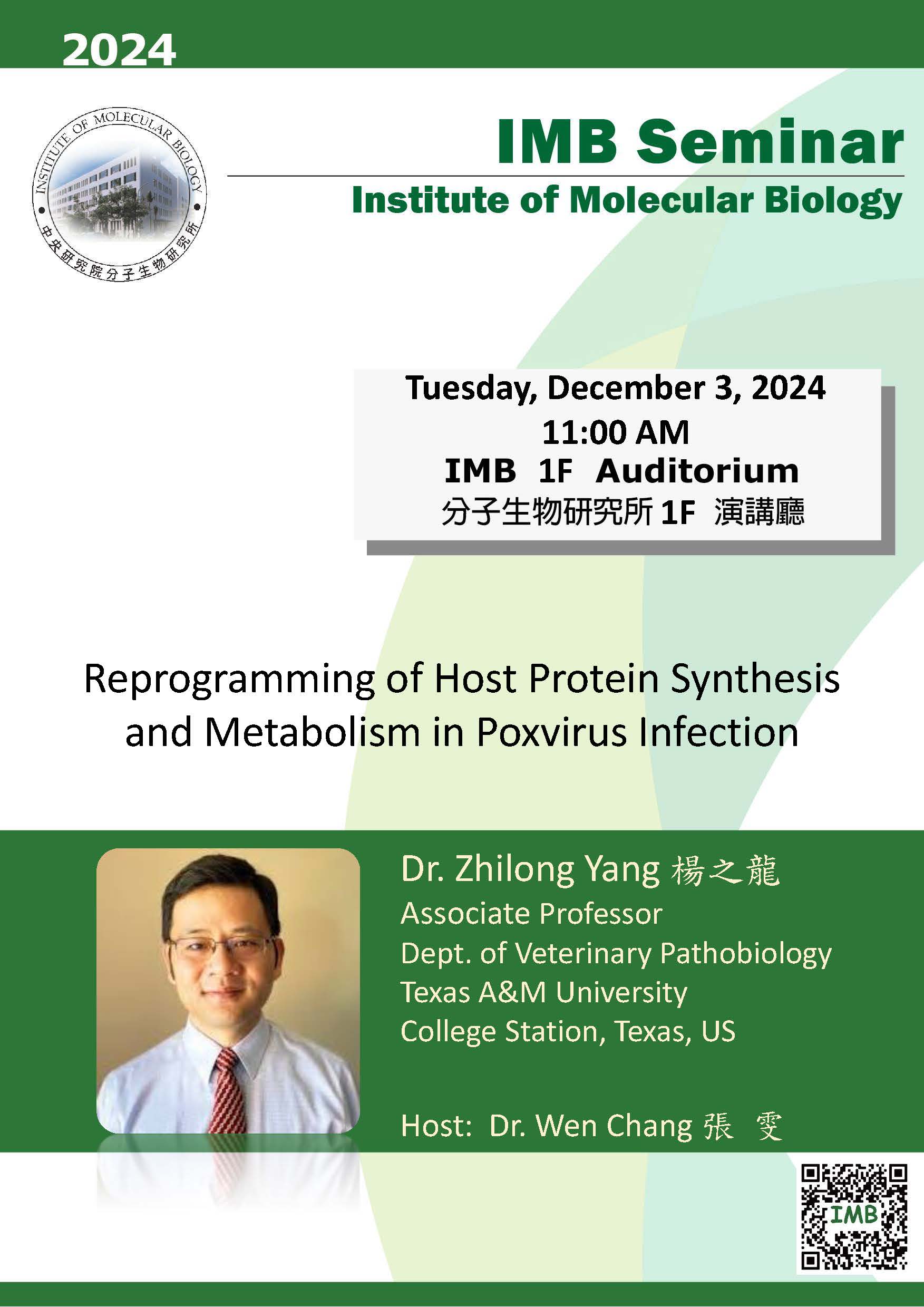 2024

INSTITUTE OF MOLECULAR BIOLOGY
中央研究院分子生物研究所

IMB Seminar

Institute of Molecular Biology

Tuesday, December 3, 2024
11:00 AM
IMB 1F Auditorium
分子生物研究所 1F 演講廳

Reprogramming of Host Protein Synthesis and Metabolism in Poxvirus Infection

Dr. Zhilong Yang 楊之龍
Associate Professor
Dept. of Veterinary Pathobiology
Texas A&M University
College Station, Texas, US

Host: Dr. Wen Chang 張 雯

IMB